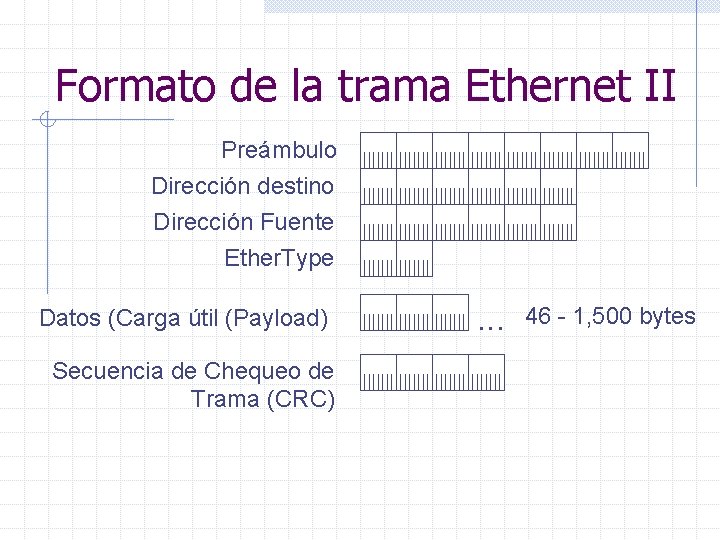 Formato de la trama Ethernet II

Preámbulo

Dirección destino

Dirección Fuente

EtherType

Datos (Carga útil (Payload)

... 46 - 1,500 bytes

Secuencia de Chequeo de Trama (CRC)